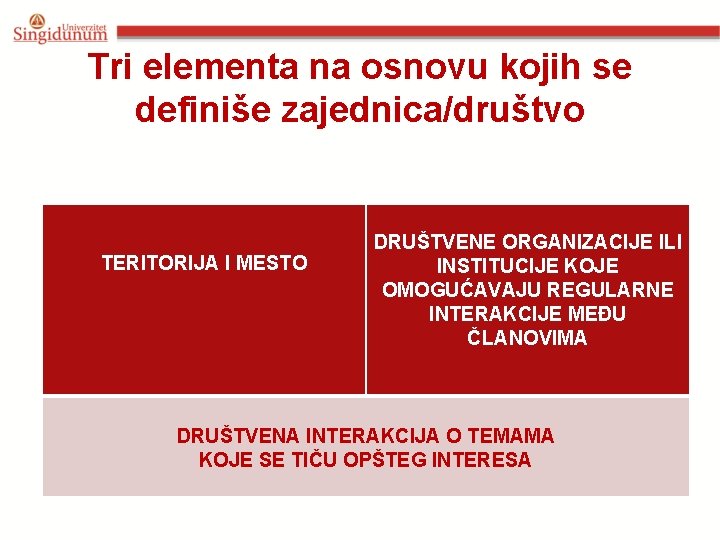 Univerzitet Singidunum

Tri elementa na osnovu kojih se definiše zajednica/društvo

TERITORIJA I MESTO

DRUŠTVENE ORGANIZACIJE ILI INSTITUCIJE KOJE OMOGUĆAVAJU REGULARNE INTERAKCIJE MEĐU ČLANOVIMA

DRUŠTVENA INTERAKCIJA O TEMAMA KOJE SE TIČU OPŠTEG INTERESA